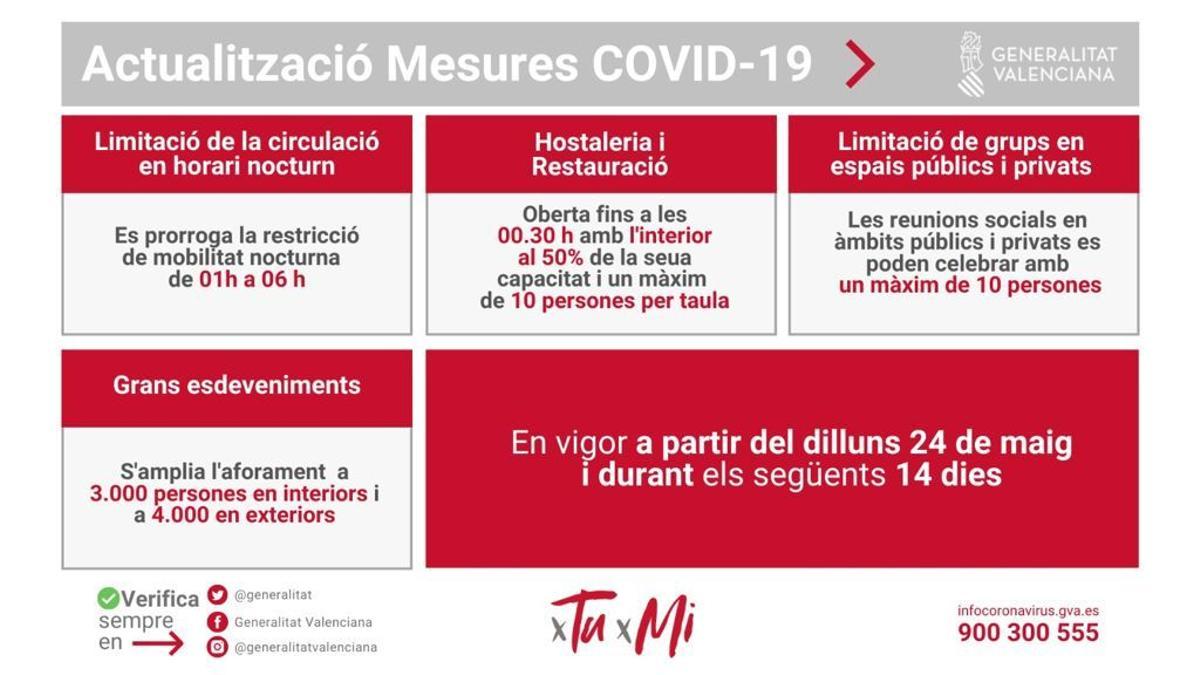 Actualització Mesures COVID-19

GENERALITAT VALENCIANA

Limitació de la circulació en horari nocturn

Es prorroga la restricció de mobilitat nocturna de 01h a 06 h

Hostaleria i Restauració

Oberta fins a les 00.30 h amb l'interior al 50% de la seua capacitat i un màxim de 10 persones per taula

Limitació de grups en espais públics i privats

Les reunions socials en àmbits públics i privats es poden celebrar amb un màxim de 10 persones

Grans esdeveniments

S'amplia l'aforament a 3.000 persones en interiors i a 4.000 en exteriors

En vigor a partir del dilluns 24 de maig i durant els següents 14 dies

Verifica sempre en

@generalitat

Generalitat Valenciana

@generalitatvalenciana

xTu xMi

infocoronavirus.gva.es
900 300 555